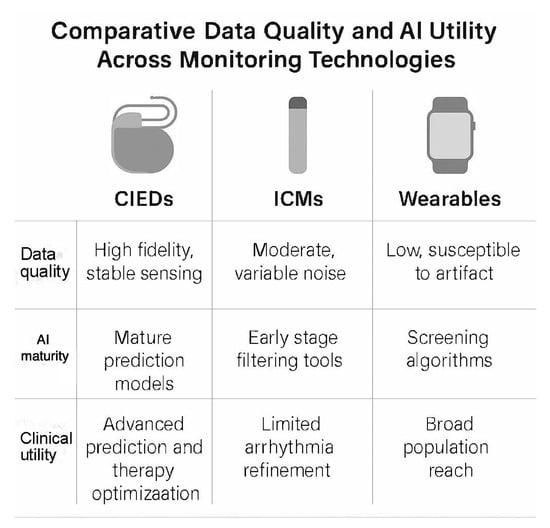 Comparative Data Quality and AI Utility Across Monitoring Technologies

| | CIEDs | ICMs | Wearables |
|---|---|---|---|
| Data quality | High fidelity, stable sensing | Moderate, variable noise | Low, susceptible to artifact |
| AI maturity | Mature prediction models | Early stage filtering tools | Screening algorithms |
| Clinical utility | Advanced prediction and therapy optimizaation | Limited arrhythmia refinement | Broad population reach |